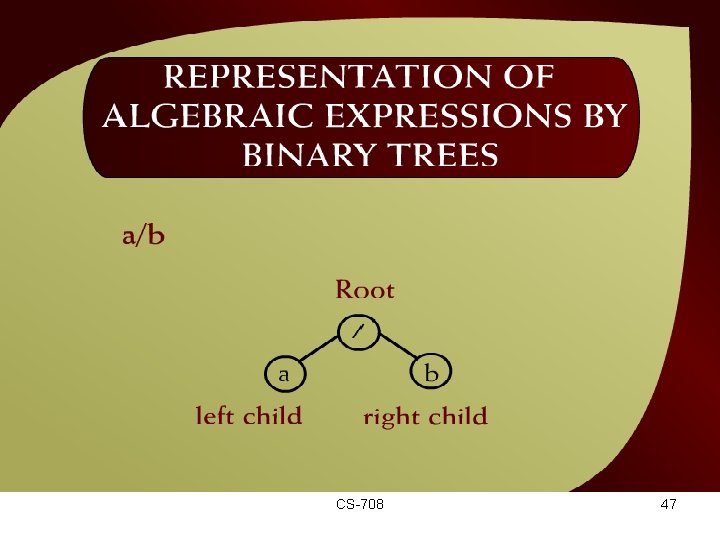 REPRESENTATION OF ALGEBRAIC EXPRESSIONS BY BINARY TREES

a/b

Root

/

a

b

left child

right child

CS-708

47